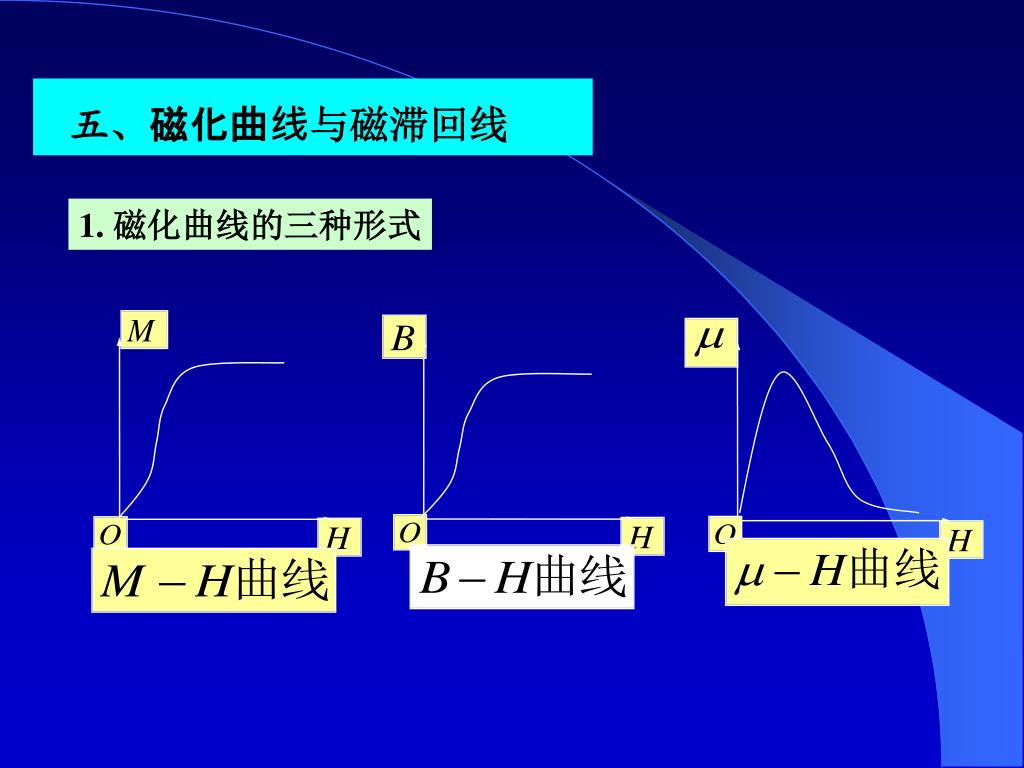 五、磁化曲线与磁滞回线

1. 磁化曲线的三种形式

$M$

$O$

$H$

$M-H$曲线

$B$

$O$

$H$

$B-H$曲线

$\mu$

$O$

$H$

$\mu-H$曲线